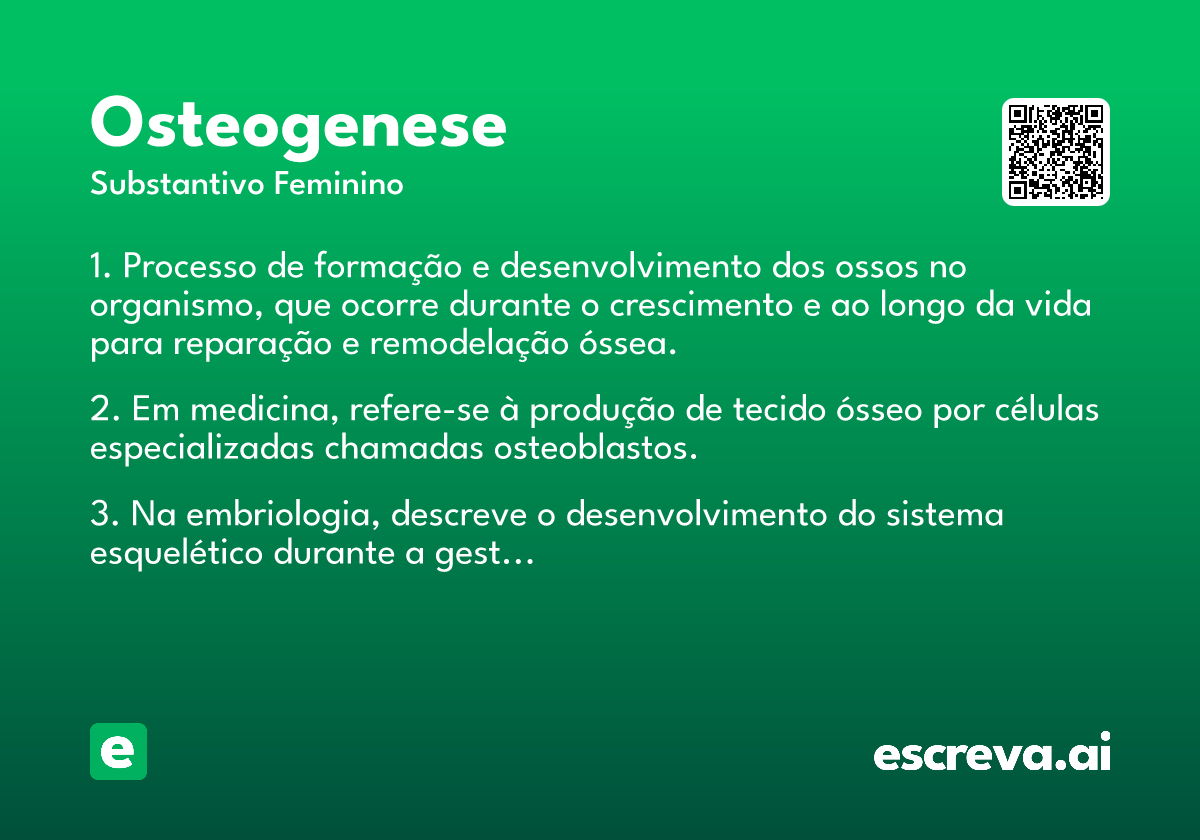 Osteogenese
Substantivo Feminino

1. Processo de formação e desenvolvimento dos ossos no organismo, que ocorre durante o crescimento e ao longo da vida para reparação e remodelação óssea.

2. Em medicina, refere-se à produção de tecido ósseo por células especializadas chamadas osteoblastos.

3. Na embriologia, descreve o desenvolvimento do sistema esquelético durante a gest...

e

escreva.ai